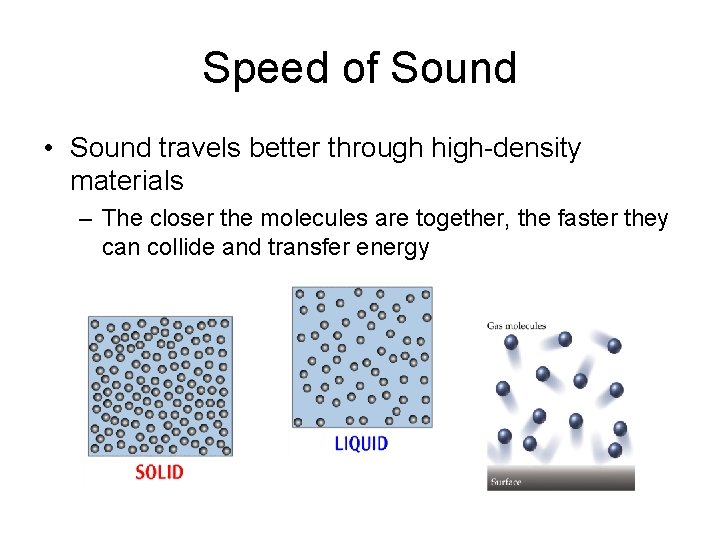 Speed of Sound

• Sound travels better through high-density materials

– The closer the molecules are together, the faster they can collide and transfer energy

SOLID

LIQUID

Gas molecules

Surface